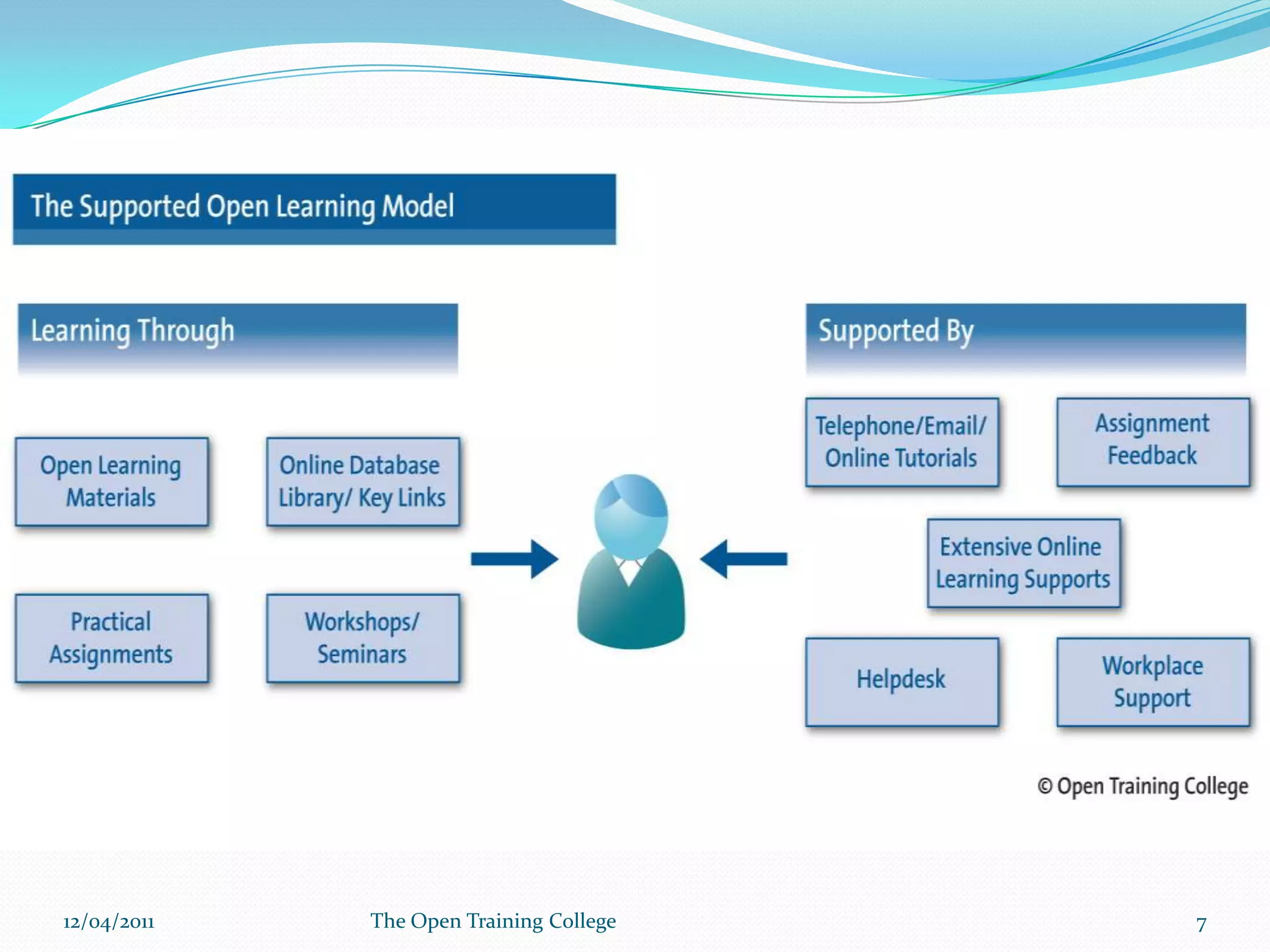 The Supported Open Learning Model

Learning Through

Open Learning Materials

Online Database Library/ Key Links

Practical Assignments

Workshops/ Seminars

Supported By

Telephone/Email/ Online Tutorials

Assignment Feedback

Extensive Online Learning Supports

Helpdesk

Workplace Support

© Open Training College

12/04/2011

The Open Training College

7